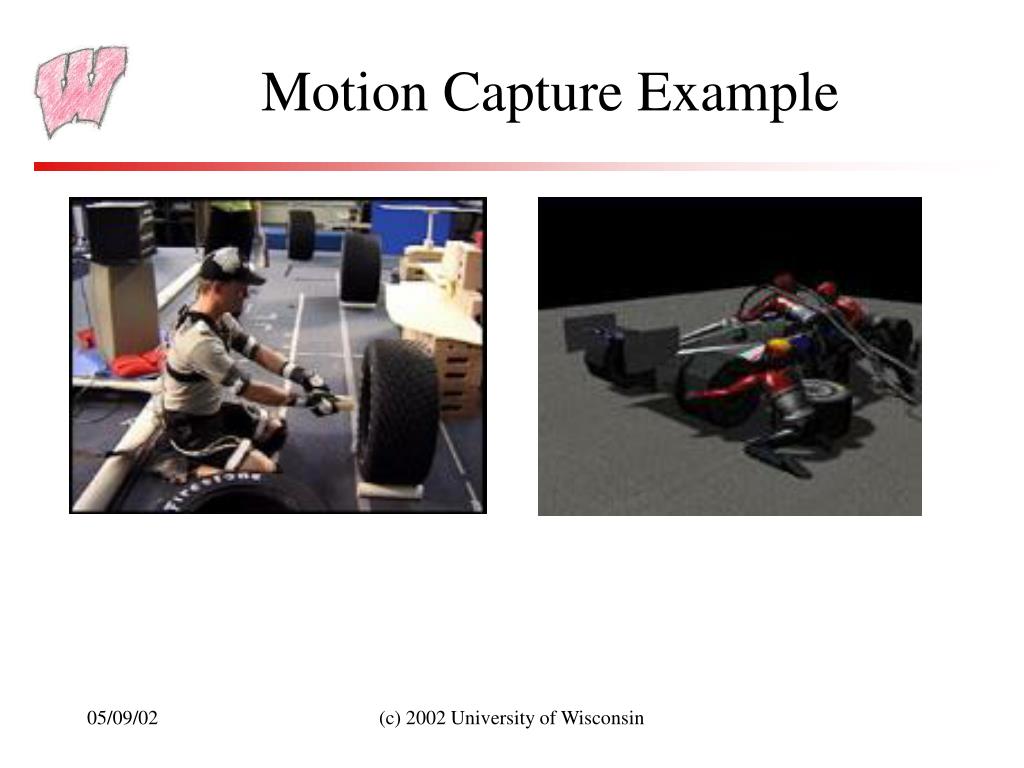 W

Motion Capture Example

Firestone

05/09/02

(c) 2002 University of Wisconsin